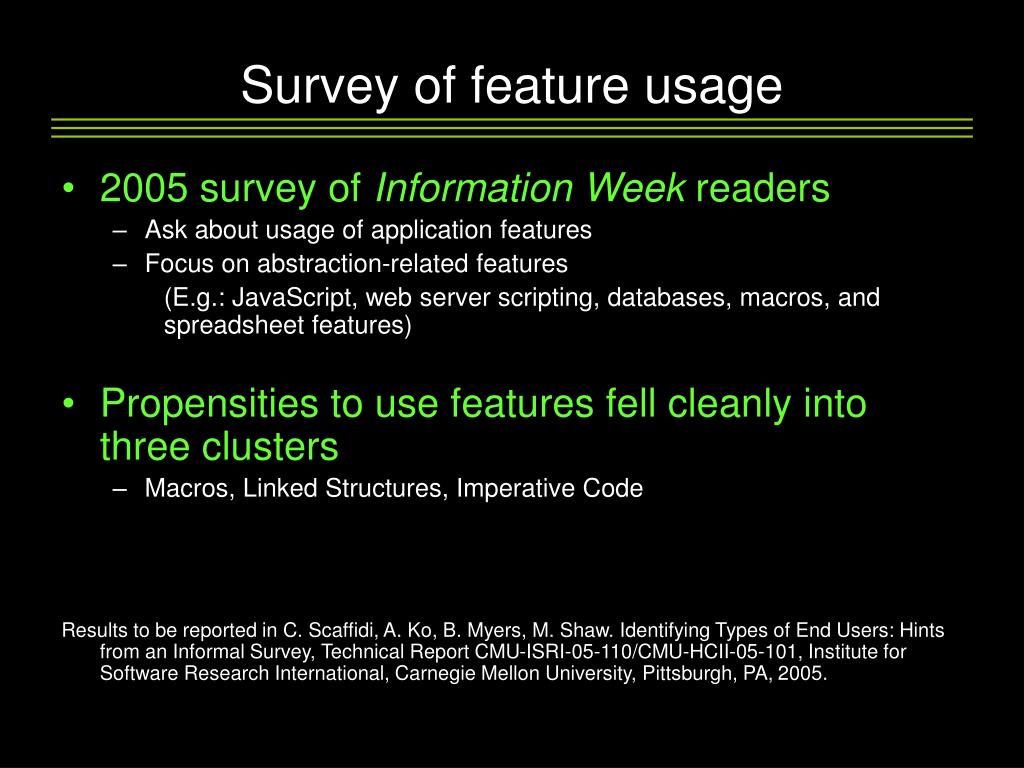 Survey of feature usage

• 2005 survey of Information Week readers
– Ask about usage of application features
– Focus on abstraction-related features
(E.g.: JavaScript, web server scripting, databases, macros, and spreadsheet features)

• Propensities to use features fell cleanly into three clusters
– Macros, Linked Structures, Imperative Code

Results to be reported in C. Scaffidi, A. Ko, B. Myers, M. Shaw. Identifying Types of End Users: Hints from an Informal Survey, Technical Report CMU-ISRI-05-110/CMU-HCII-05-101, Institute for Software Research International, Carnegie Mellon University, Pittsburgh, PA, 2005.